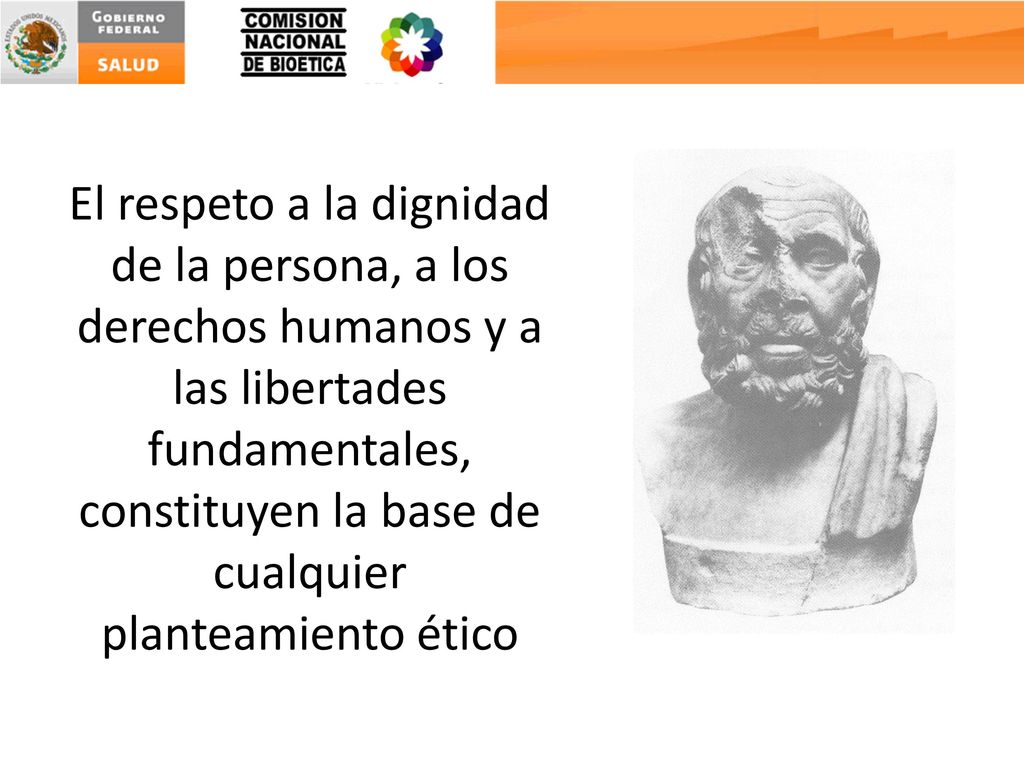 ESTADOS UNIDOS MEXICANOS
GOBIERNO FEDERAL
SALUD

COMISION NACIONAL DE BIOETICA

El respeto a la dignidad de la persona, a los derechos humanos y a las libertades fundamentales, constituyen la base de cualquier planteamiento ético